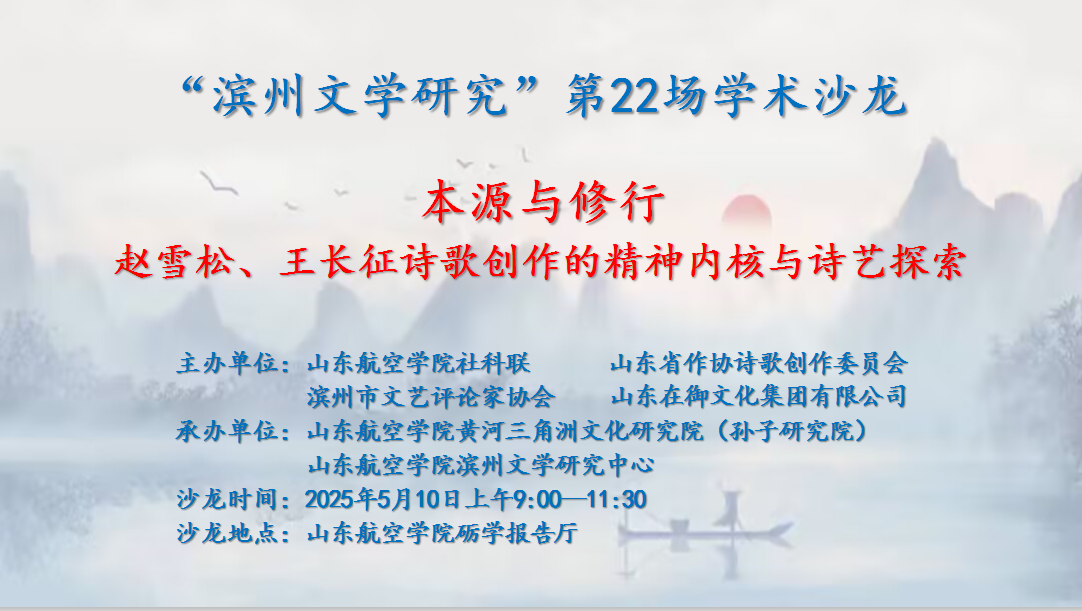 “滨州文学研究”第22场学术沙龙

本源与修行
赵雪松、王长征诗歌创作的精神内核与诗艺探索

主办单位：山东航空学院社科联　　山东省作协诗歌创作委员会
滨州市文艺评论家协会　　山东在御文化集团有限公司
承办单位：山东航空学院黄河三角洲文化研究院（孙子研究院）
山东航空学院滨州文学研究中心
沙龙时间：2025年5月10日上午9:00—11:30
沙龙地点：山东航空学院砺学报告厅